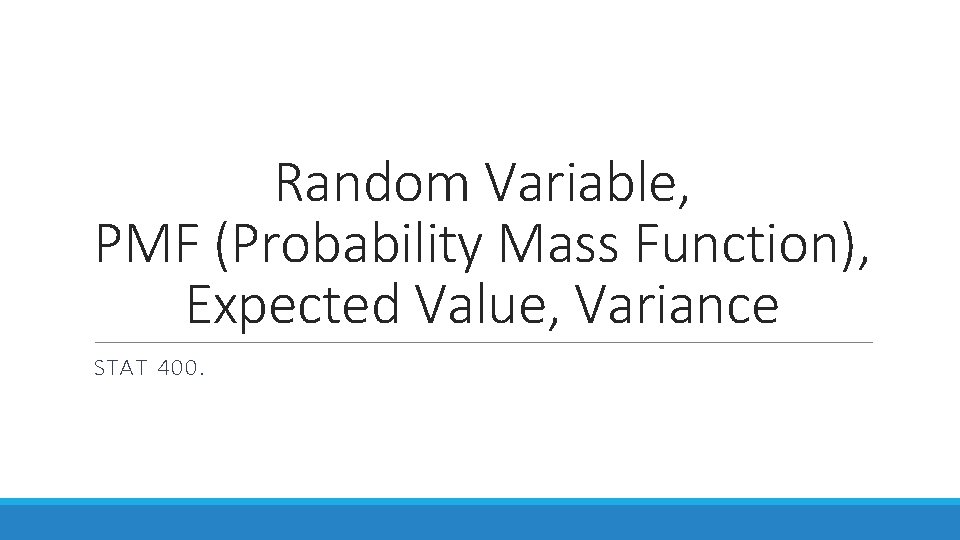 Random Variable,
PMF (Probability Mass Function),
Expected Value, Variance

STAT 400.